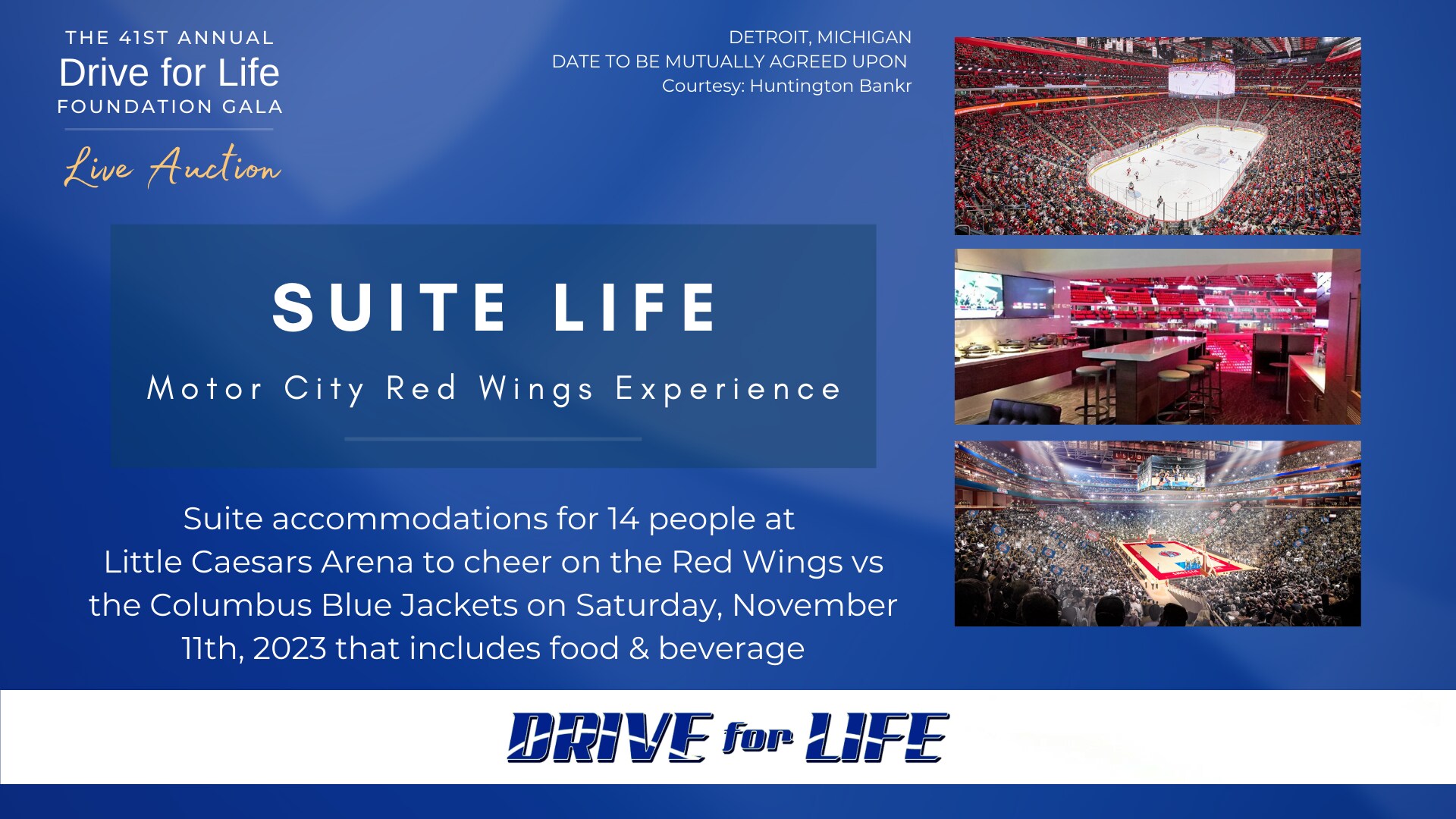 THE 41ST ANNUAL
Drive for Life
FOUNDATION GALA

Live Auction

DETROIT, MICHIGAN
DATE TO BE MUTUALLY AGREED UPON
Courtesy: Huntington Bankr

SUITE LIFE

Motor City Red Wings Experience

Suite accommodations for 14 people at Little Caesars Arena to cheer on the Red Wings vs the Columbus Blue Jackets on Saturday, November 11th, 2023 that includes food & beverage

DRIVE for LIFE